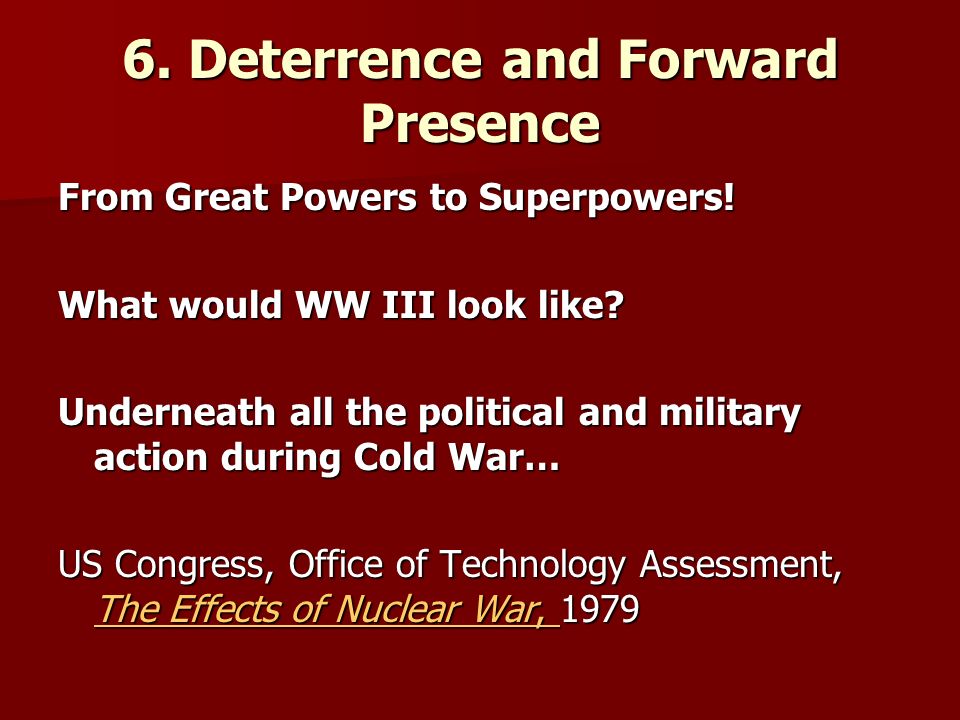 6. Deterrence and Forward Presence

From Great Powers to Superpowers!

What would WW III look like?

Underneath all the political and military action during Cold War…

US Congress, Office of Technology Assessment, The Effects of Nuclear War, 1979